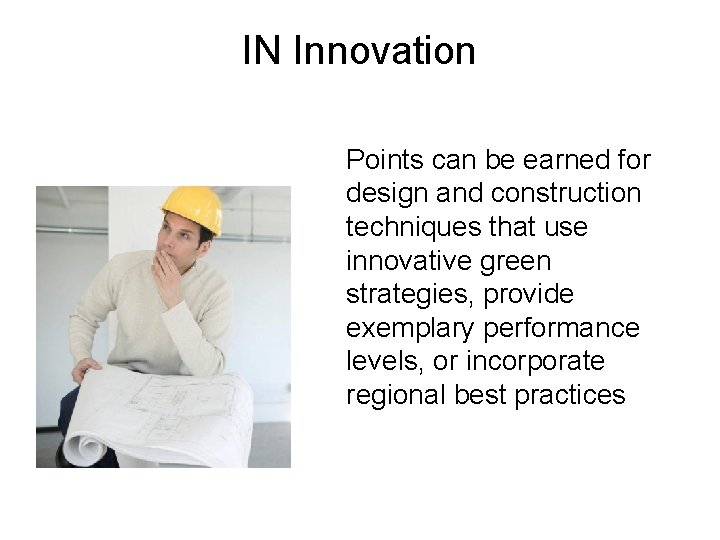 IN Innovation

Points can be earned for design and construction techniques that use innovative green strategies, provide exemplary performance levels, or incorporate regional best practices